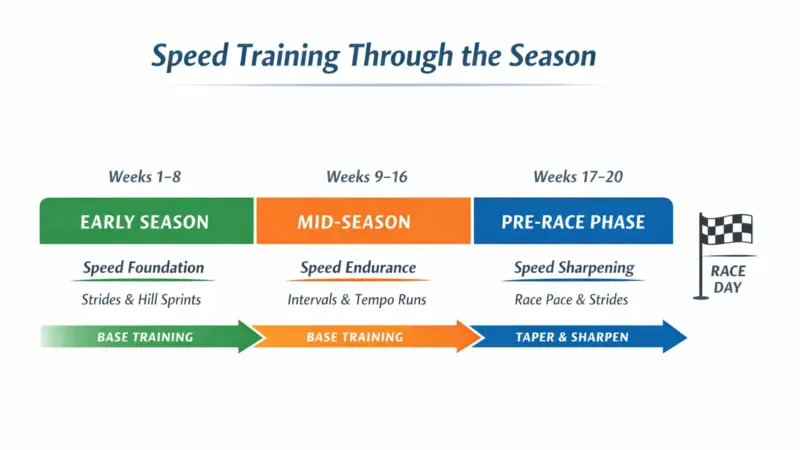 Speed Training Through the Season

Weeks 1–8

EARLY SEASON

Speed Foundation

Strides & Hill Sprints

BASE TRAINING

Weeks 9–16

MID-SEASON

Speed Endurance

Intervals & Tempo Runs

BASE TRAINING

Weeks 17–20

PRE-RACE PHASE

Speed Sharpening

Race Pace & Strides

TAPER & SHARPEN

RACE DAY